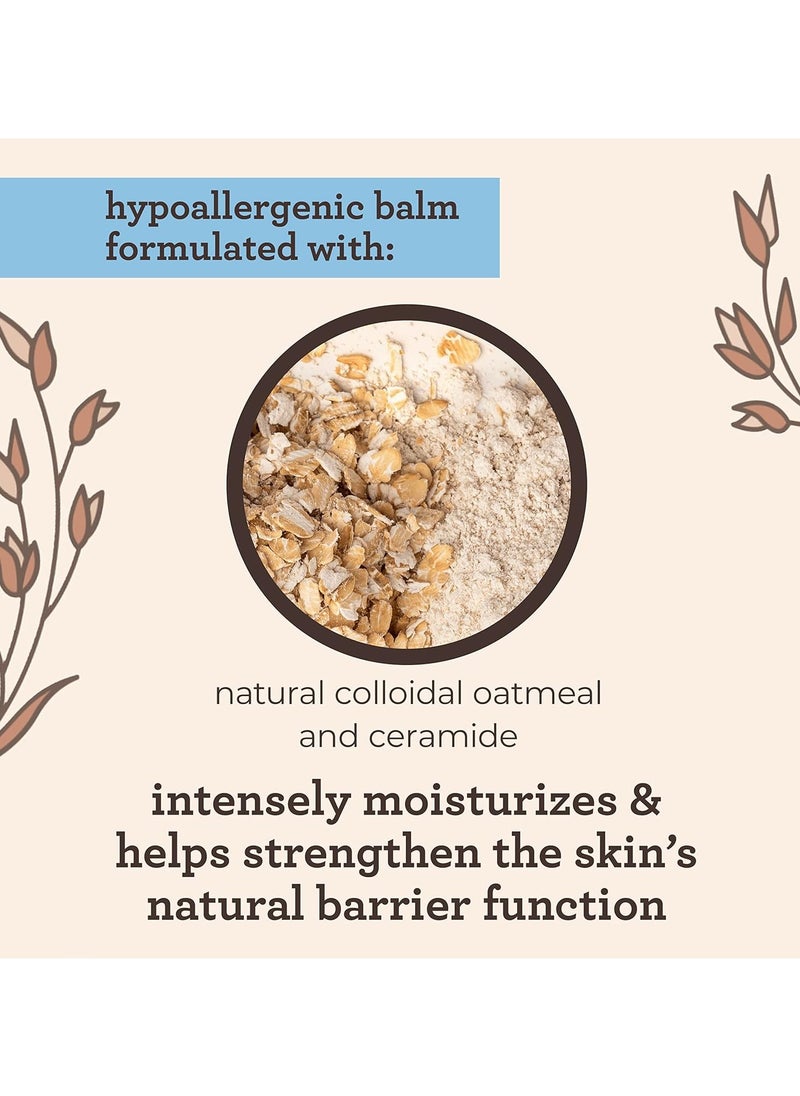 hypoallergenic balm formulated with:

natural colloidal oatmeal and ceramide

intensely moisturizes & helps strengthen the skin's natural barrier function